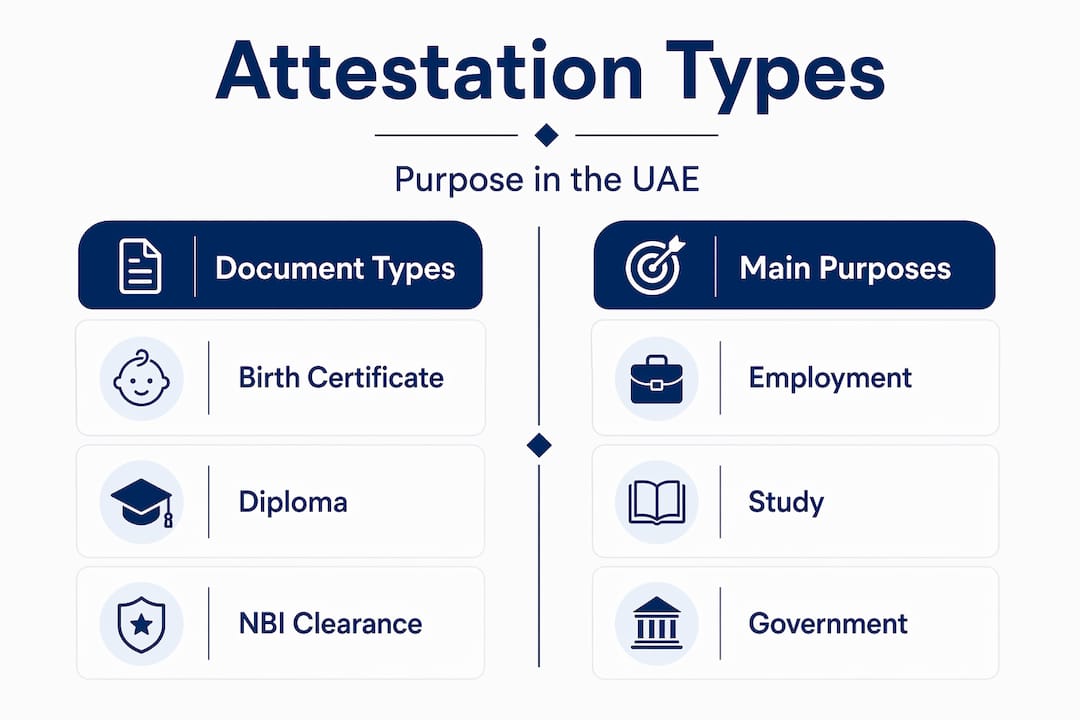 Attestation Types

Purpose in the UAE

Document Types

Birth Certificate

Diploma

NBI Clearance

Main Purposes

Employment

Study

Government